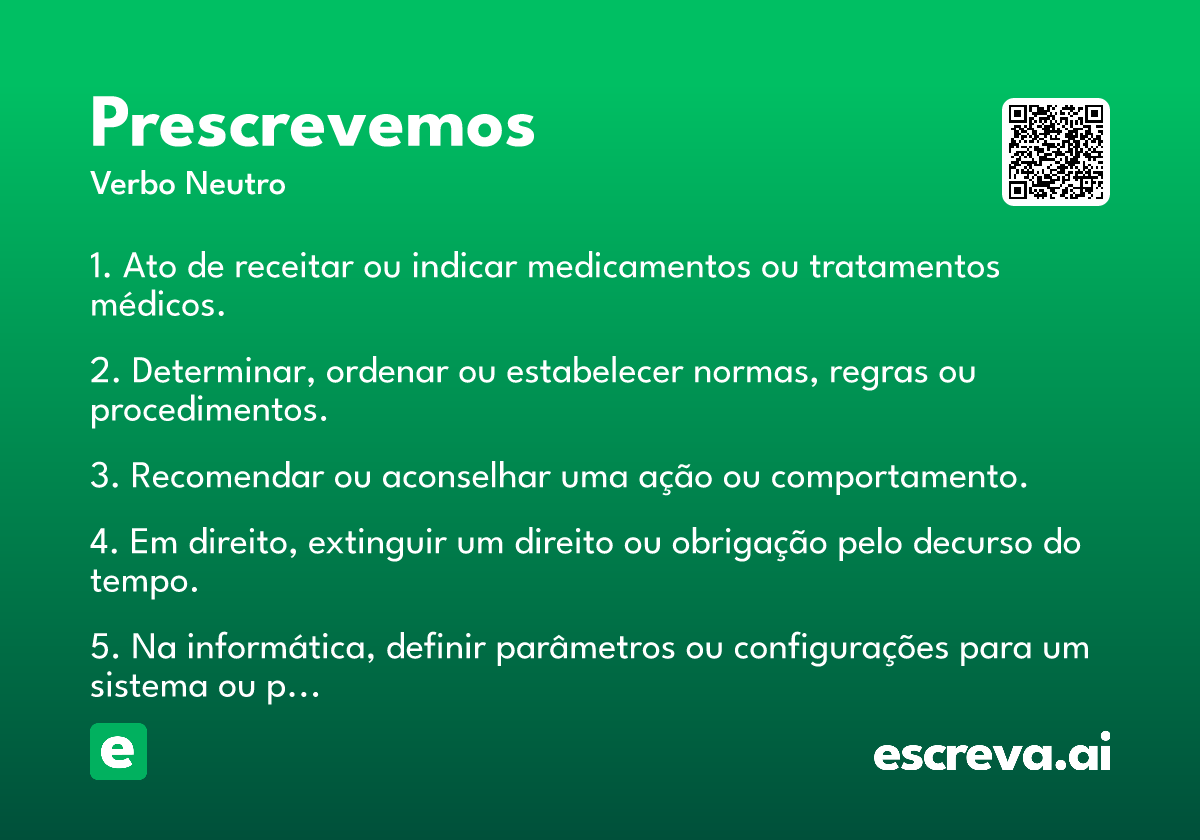 Prescrevemos
Verbo Neutro

1. Ato de receitar ou indicar medicamentos ou tratamentos médicos.

2. Determinar, ordenar ou estabelecer normas, regras ou procedimentos.

3. Recomendar ou aconselhar uma ação ou comportamento.

4. Em direito, extinguir um direito ou obrigação pelo decurso do tempo.

5. Na informática, definir parâmetros ou configurações para um sistema ou p...

e

escreva.ai